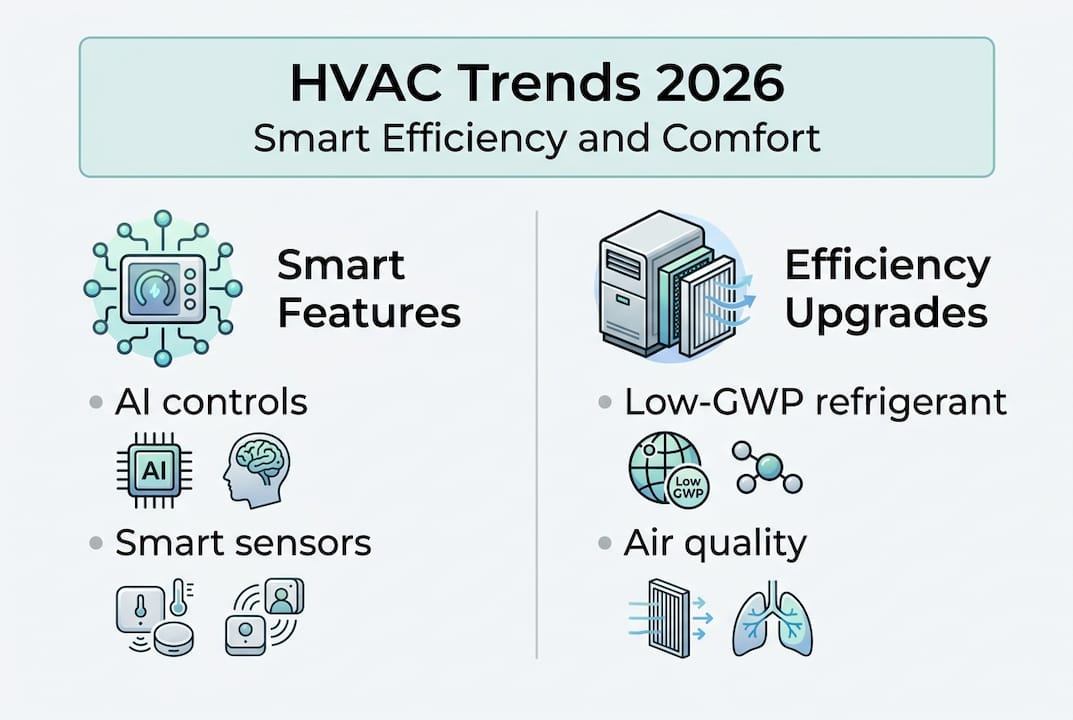 HVAC Trends 2026
Smart Efficiency and Comfort

Smart Features

• AI controls

AI

• Smart sensors

Efficiency Upgrades

• Low-GWP refrigerant

Low GWP

• Air quality